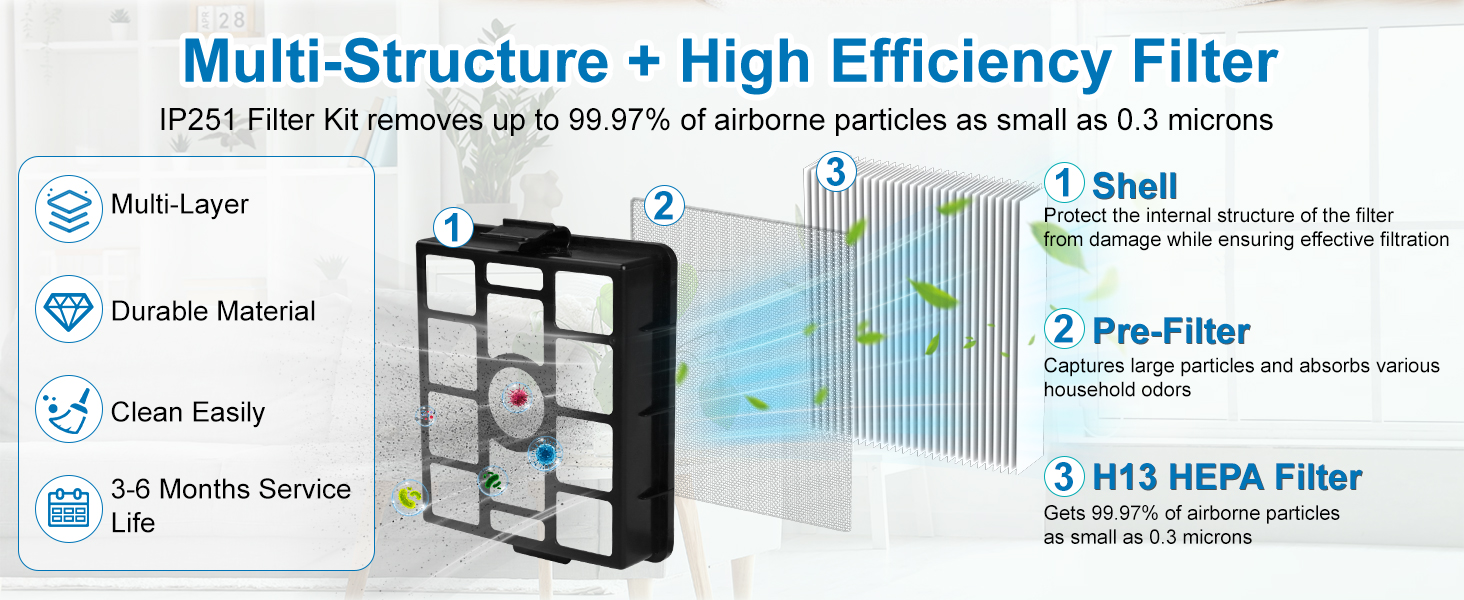 Multi-Structure + High Efficiency Filter

IP251 Filter Kit removes up to 99.97% of airborne particles as small as 0.3 microns

Multi-Layer

Durable Material

Clean Easily

3-6 Months Service Life

1

2

3

1 Shell
Protect the internal structure of the filter from damage while ensuring effective filtration

2 Pre-Filter
Captures large particles and absorbs various household odors

3 H13 HEPA Filter
Gets 99.97% of airborne particles as small as 0.3 microns